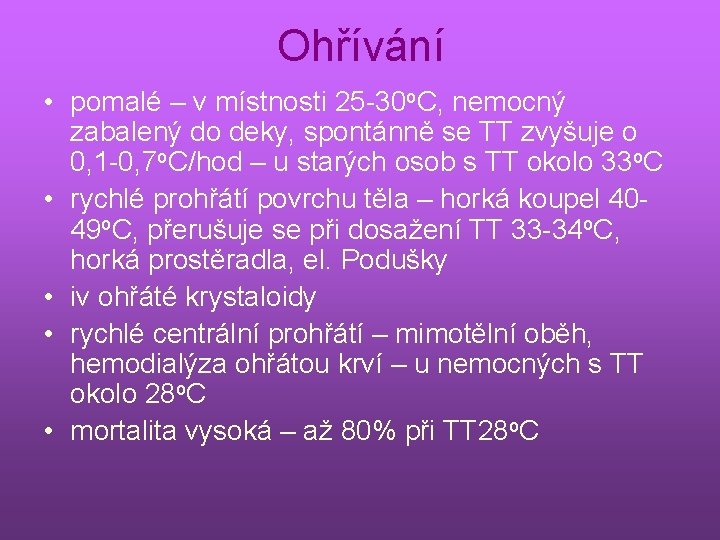 Ohřívání

• pomalé – v místnosti 25-30ºC, nemocný zabalený do deky, spontánně se TT zvyšuje o 0,1-0,7ºC/hod – u starých osob s TT okolo 33ºC
• rychlé prohřátí povrchu těla – horká koupel 40-49ºC, přerušuje se při dosažení TT 33-34ºC, horká prostěradla, el. Podušky
• iv ohřáté krystaloidy
• rychlé centrální prohřátí – mimotělní oběh, hemodialýza ohřátou krví – u nemocných s TT okolo 28ºC
• mortalita vysoká – až 80% při TT28ºC